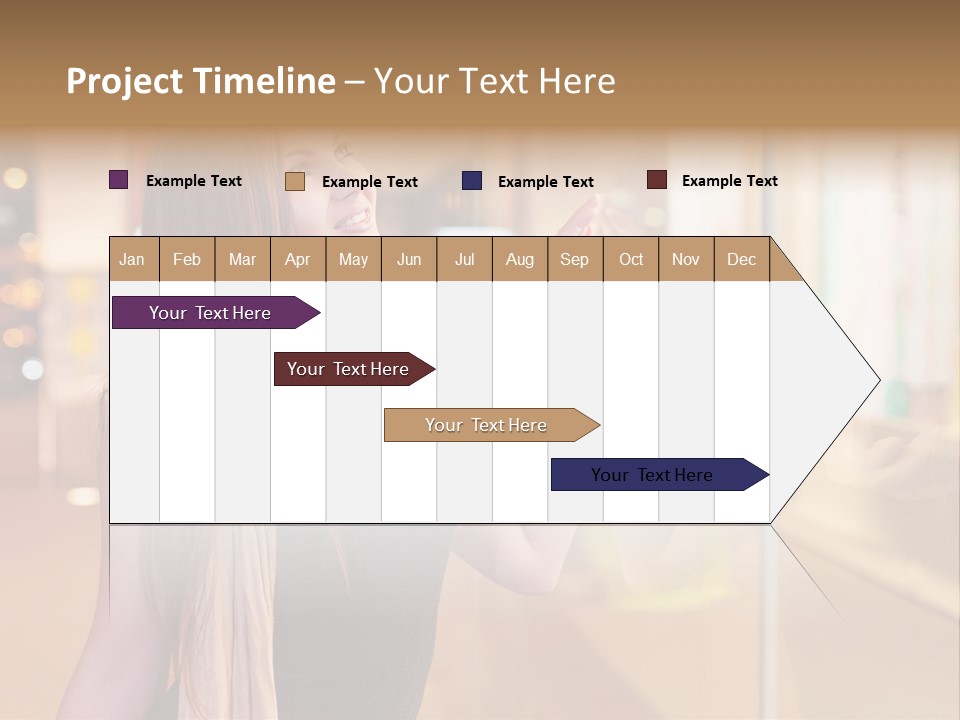 Project Timeline – Your Text Here

Example Text
Example Text
Example Text
Example Text

| Jan | Feb | Mar | Apr | May | Jun | Jul | Aug | Sep | Oct | Nov | Dec |
|---|---|---|---|---|---|---|---|---|---|---|---|

Your Text Here
Your Text Here
Your Text Here
Your Text Here